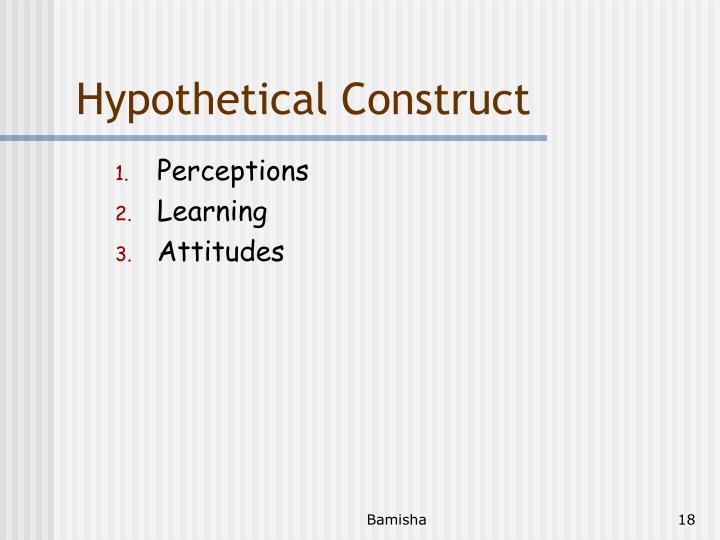 Hypothetical Construct

1. Perceptions
2. Learning
3. Attitudes

Bamisha

18